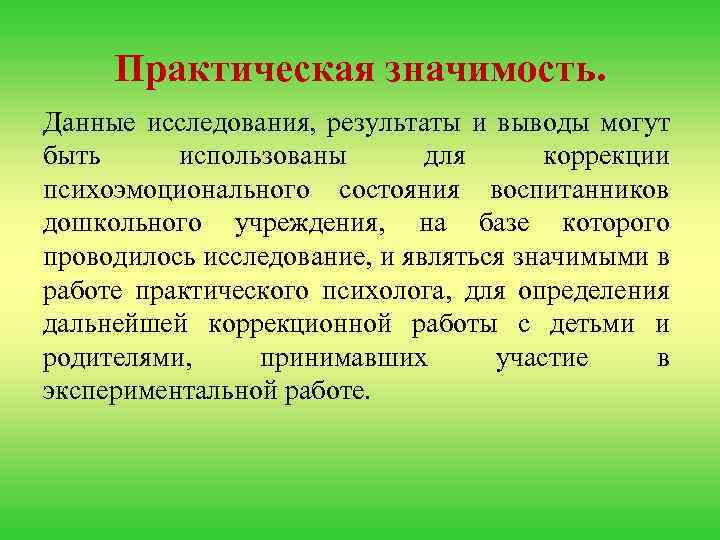 Практическая значимость.

Данные исследования, результаты и выводы могут быть использованы для коррекции психоэмоционального состояния воспитанников дошкольного учреждения, на базе которого проводилось исследование, и являться значимыми в работе практического психолога, для определения дальнейшей коррекционной работы с детьми и родителями, принимавших участие в экспериментальной работе.